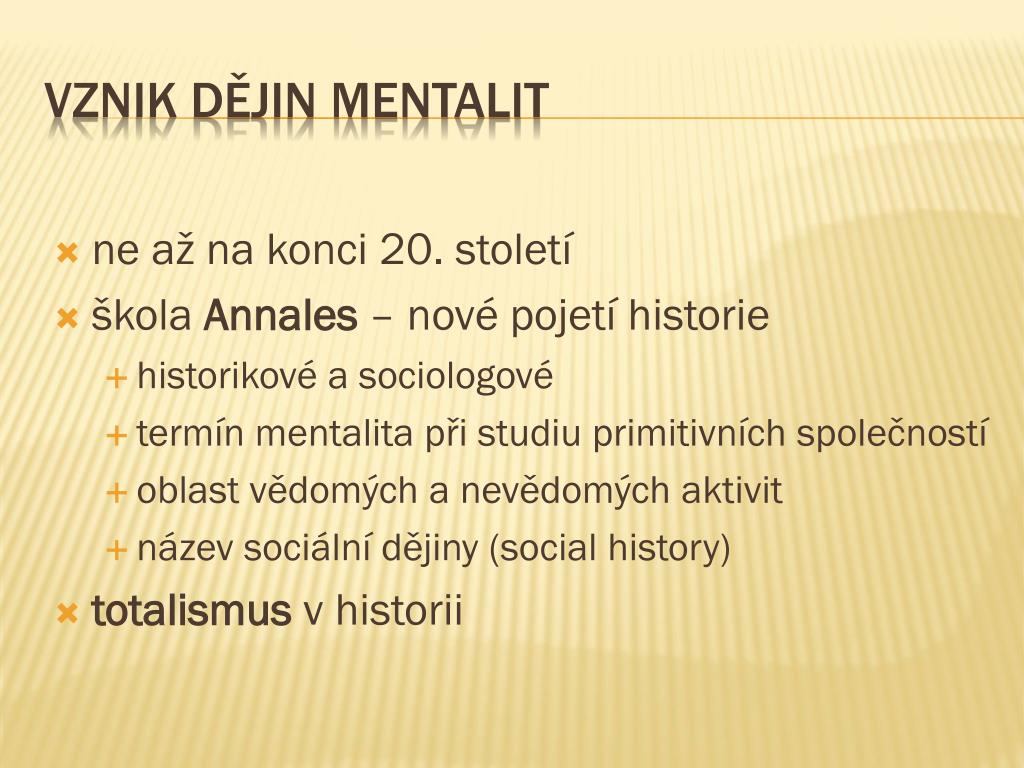 VZNIK DĚJIN MENTALIT

ne až na konci 20. století
škola Annales – nové pojetí historie
historikové a sociologové
termín mentalita při studiu primitivních společností
oblast vědomých a nevědomých aktivit
název sociální dějiny (social history)
totalismus v historii